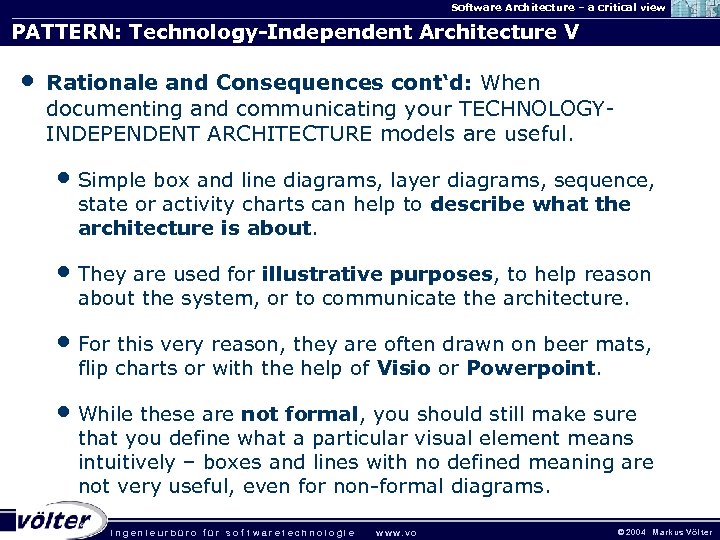 Software Architecture – a critical view

PATTERN: Technology-Independent Architecture V

• Rationale and Consequences cont'd: When documenting and communicating your TECHNOLOGY-INDEPENDENT ARCHITECTURE models are useful.

• Simple box and line diagrams, layer diagrams, sequence, state or activity charts can help to describe what the architecture is about.

• They are used for illustrative purposes, to help reason about the system, or to communicate the architecture.

• For this very reason, they are often drawn on beer mats, flip charts or with the help of Visio or Powerpoint.

• While these are not formal, you should still make sure that you define what a particular visual element means intuitively – boxes and lines with no defined meaning are not very useful, even for non-formal diagrams.

völter ingenieurbüro für softwaretechnologie www.vo

©2004 Markus Völter